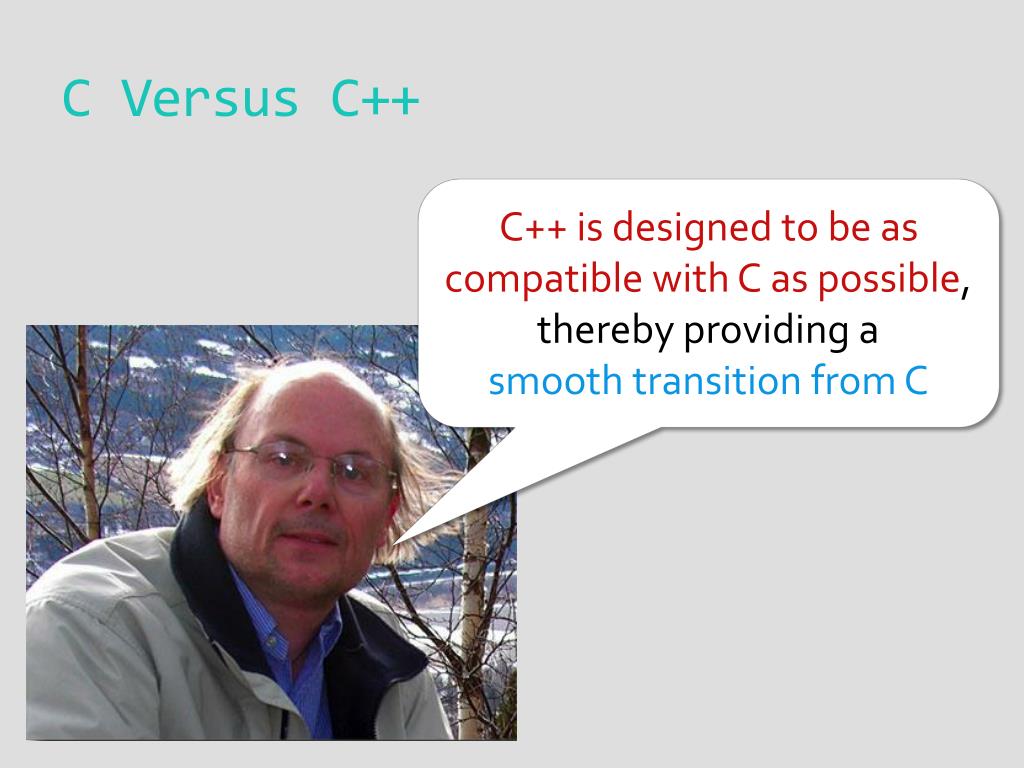 C Versus C++

C++ is designed to be as compatible with C as possible, thereby providing a smooth transition from C